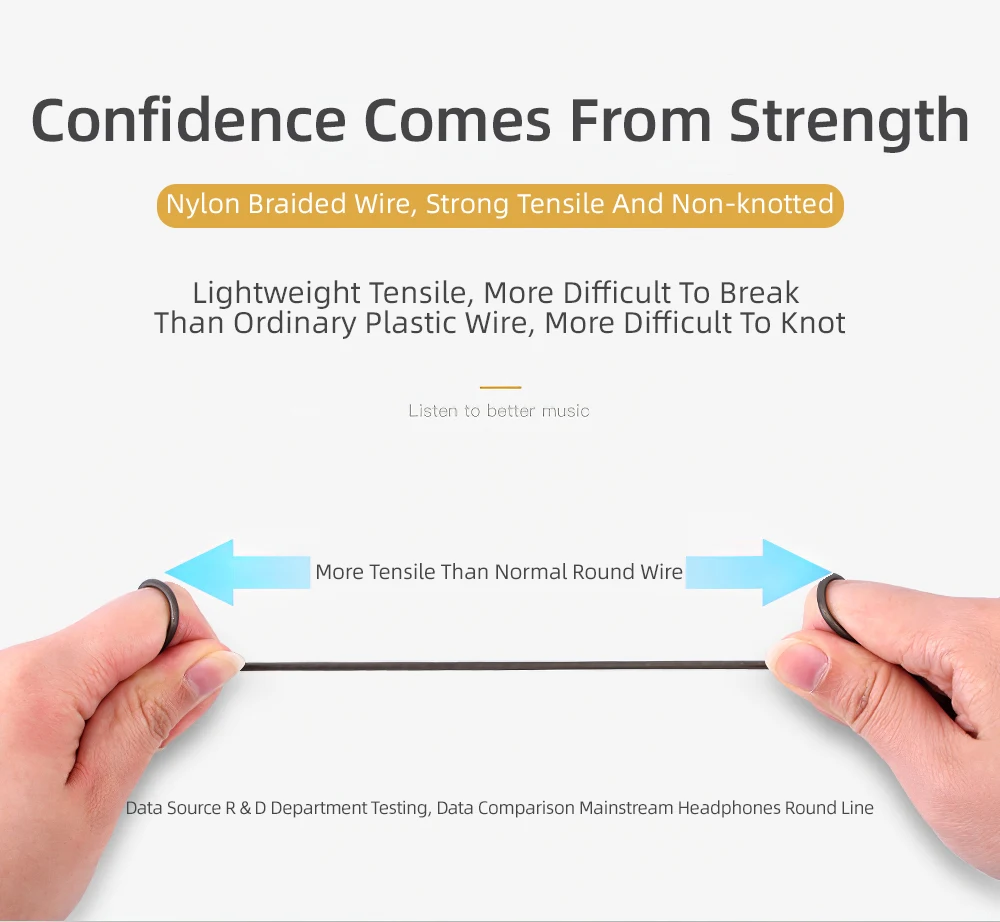 Confidence Comes From Strength

Nylon Braided Wire, Strong Tensile And Non-knotted

Lightweight Tensile, More Difficult To Break
Than Ordinary Plastic Wire, More Difficult To Knot

Listen to better music

More Tensile Than Normal Round Wire

Data Source R & D Department Testing, Data Comparison Mainstream Headphones Round Line